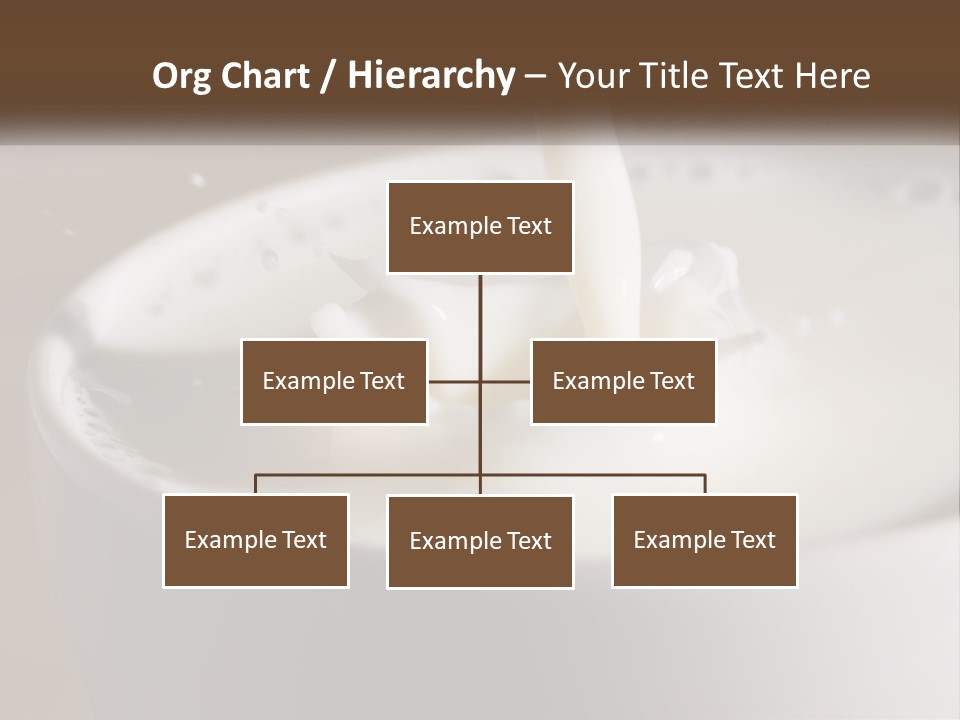 Org Chart / Hierarchy – Your Title Text Here

Example Text

Example Text

Example Text

Example Text

Example Text

Example Text